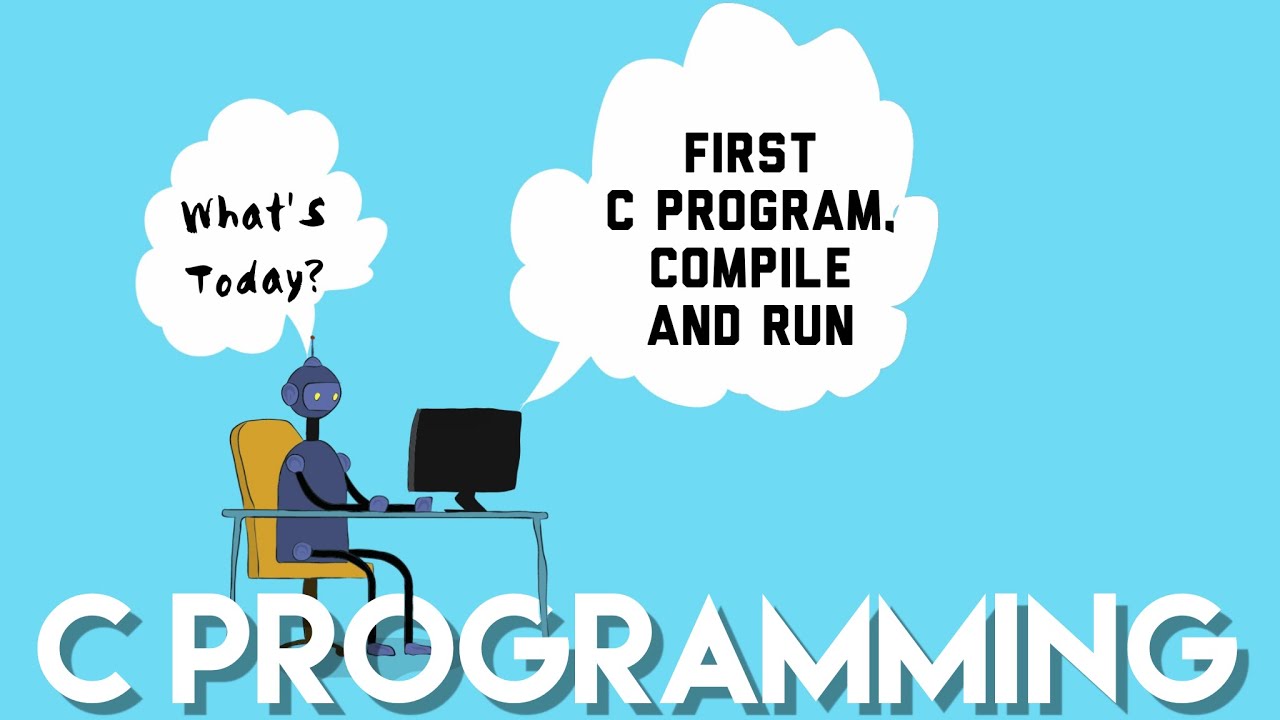 What's Today?

FIRST C PROGRAM, COMPILE AND RUN

C PROGRAMMING